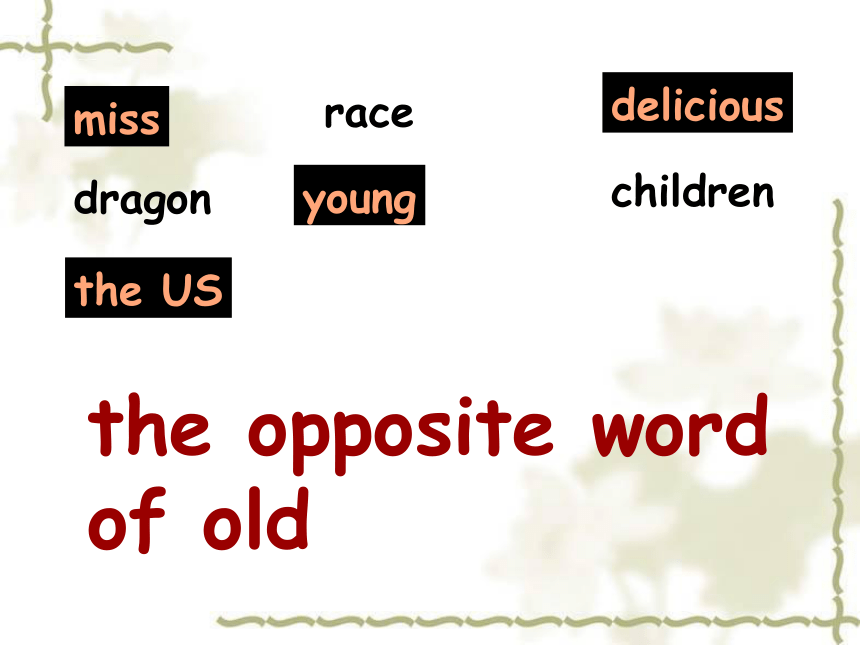 miss

race

delicious

dragon

young

children

the US

the opposite word of old